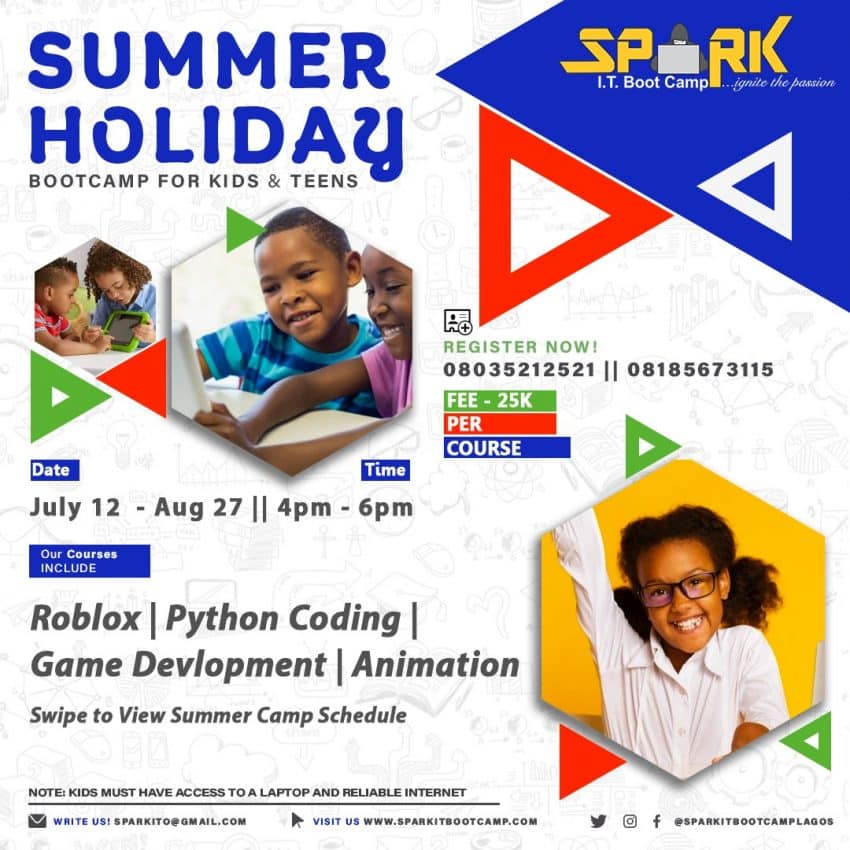 SUMMER HOLIDAY
BOOTCAMP FOR KIDS & TEENS

SPARK
I.T. Boot Camp ...ignite the passion

REGISTER NOW!
08035212521 || 08185673115

FEE - 25K
PER
COURSE

Date
Time
July 12 - Aug 27 || 4pm - 6pm

Our Courses INCLUDE

Roblox | Python Coding | Game Devlopment | Animation

Swipe to View Summer Camp Schedule

NOTE: KIDS MUST HAVE ACCESS TO A LAPTOP AND RELIABLE INTERNET

WRITE US! SPARKITO@GMAIL.COM
VISIT US WWW.SPARKITBOOTCAMP.COM
@SPARKITBOOTCAMPLAGOS